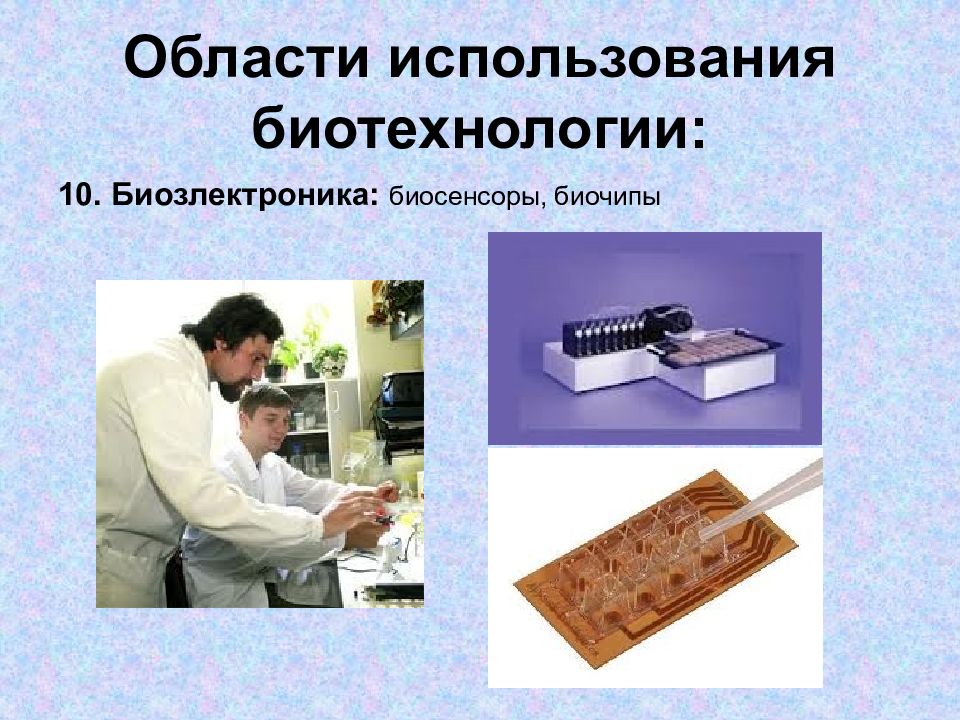 Области использования биотехнологии:

10. Биозлектроника: биосенсоры, биочипы